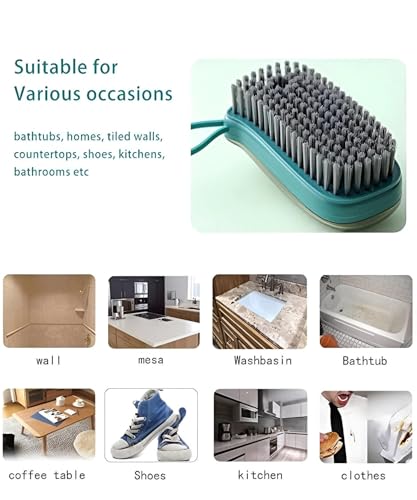 Suitable for
Various occasions

bathtubs, homes, tiled walls, countertops, shoes, kitchens, bathrooms etc

wall

mesa

Washbasin

Bathtub

coffee table

Shoes

kitchen

clothes